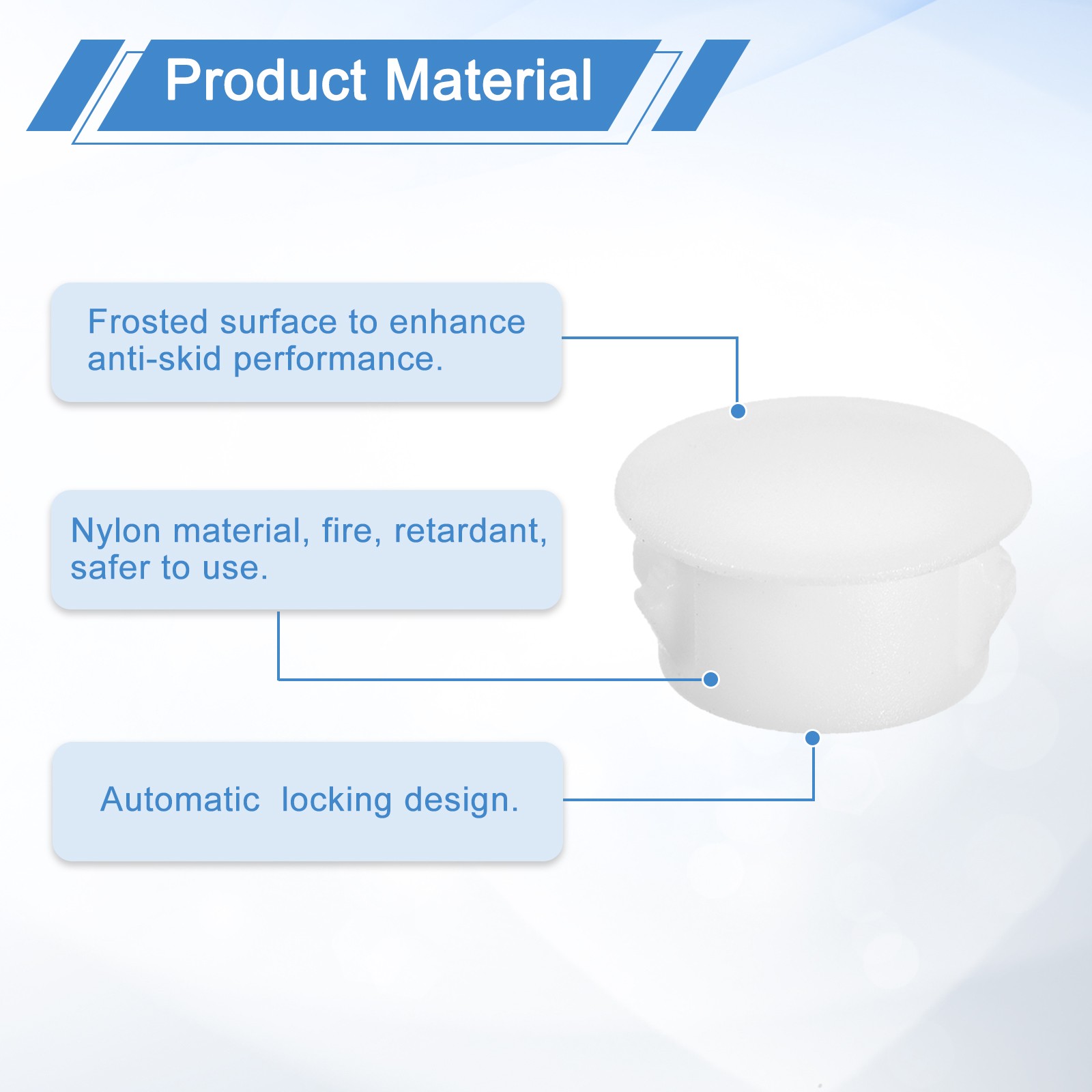 Product Material

Frosted surface to enhance anti-skid performance.

Nylon material, fire, retardant, safer to use.

Automatic  locking design.